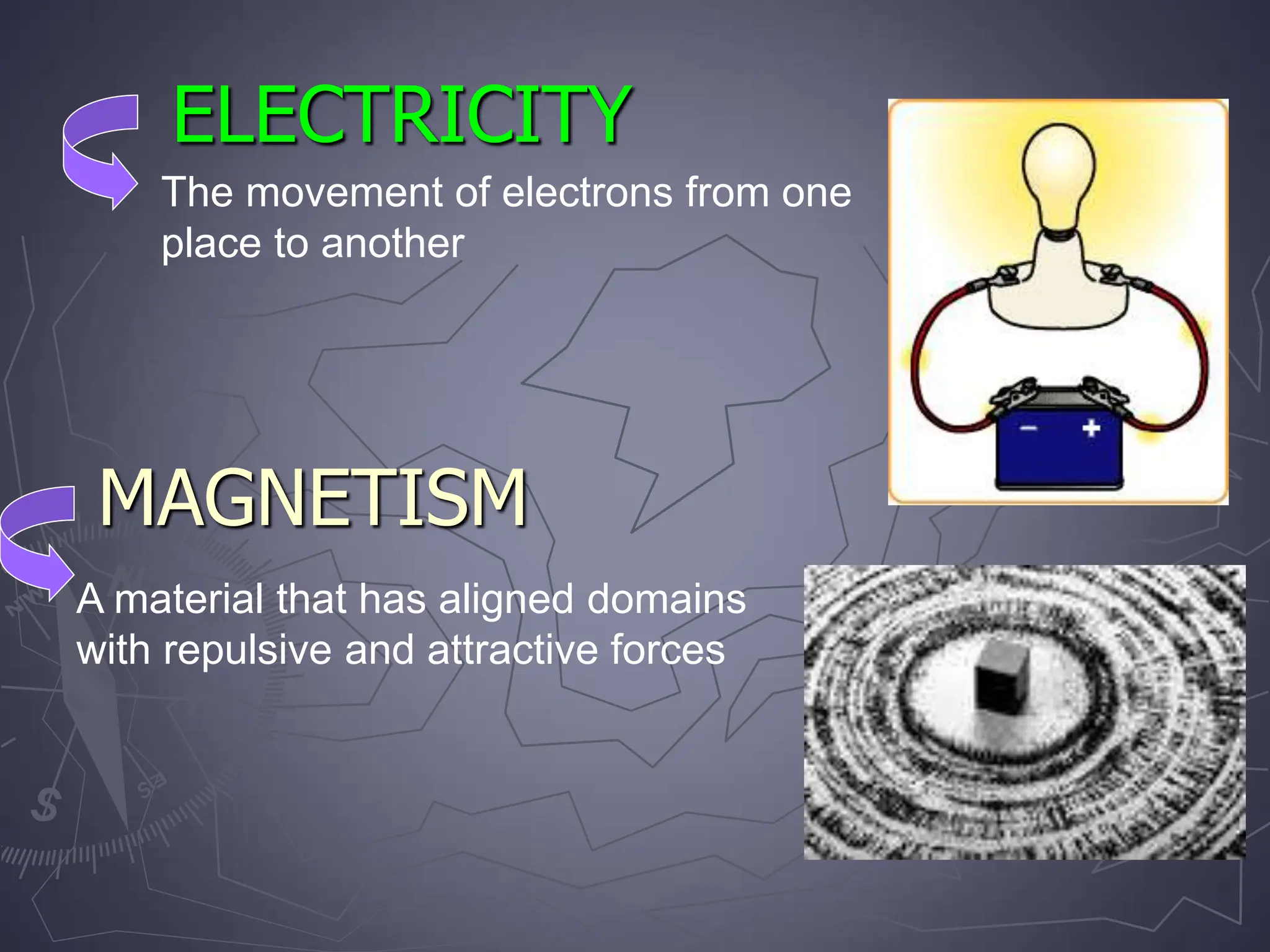 ELECTRICITY

The movement of electrons from one place to another

−
+

MAGNETISM

A material that has aligned domains with repulsive and attractive forces